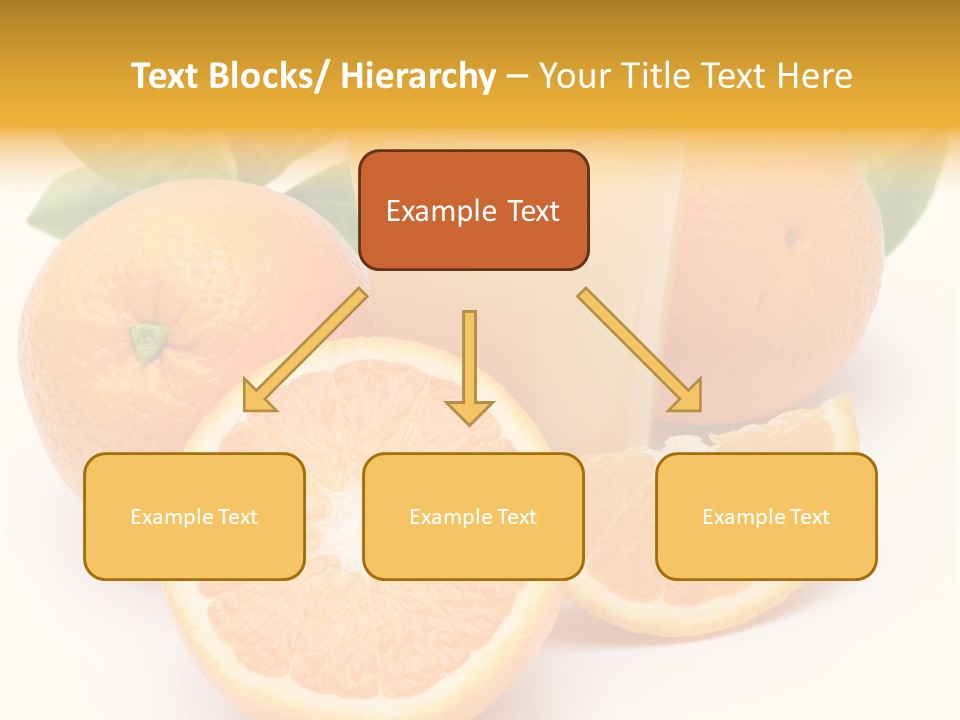 Text Blocks/ Hierarchy – Your Title Text Here

Example Text

Example Text

Example Text

Example Text